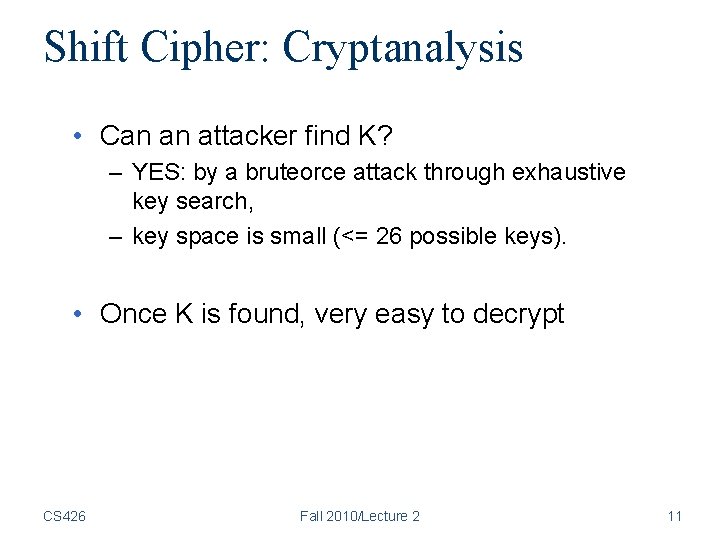 Shift Cipher: Cryptanalysis

• Can an attacker find K?
– YES: by a bruteorce attack through exhaustive key search,
– key space is small (<= 26 possible keys).

• Once K is found, very easy to decrypt

CS426

Fall 2010/Lecture 2

11